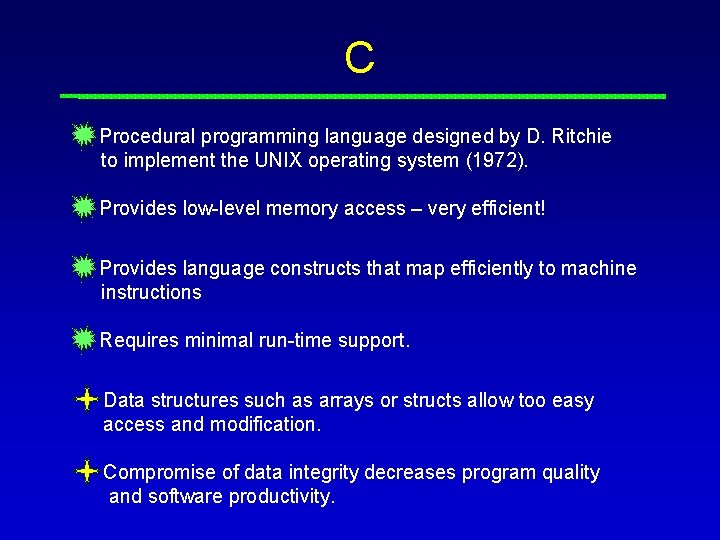 C

Procedural programming language designed by D. Ritchie to implement the UNIX operating system (1972).

Provides low-level memory access – very efficient!

Provides language constructs that map efficiently to machine instructions

Requires minimal run-time support.

Data structures such as arrays or structs allow too easy access and modification.

Compromise of data integrity decreases program quality and software productivity.